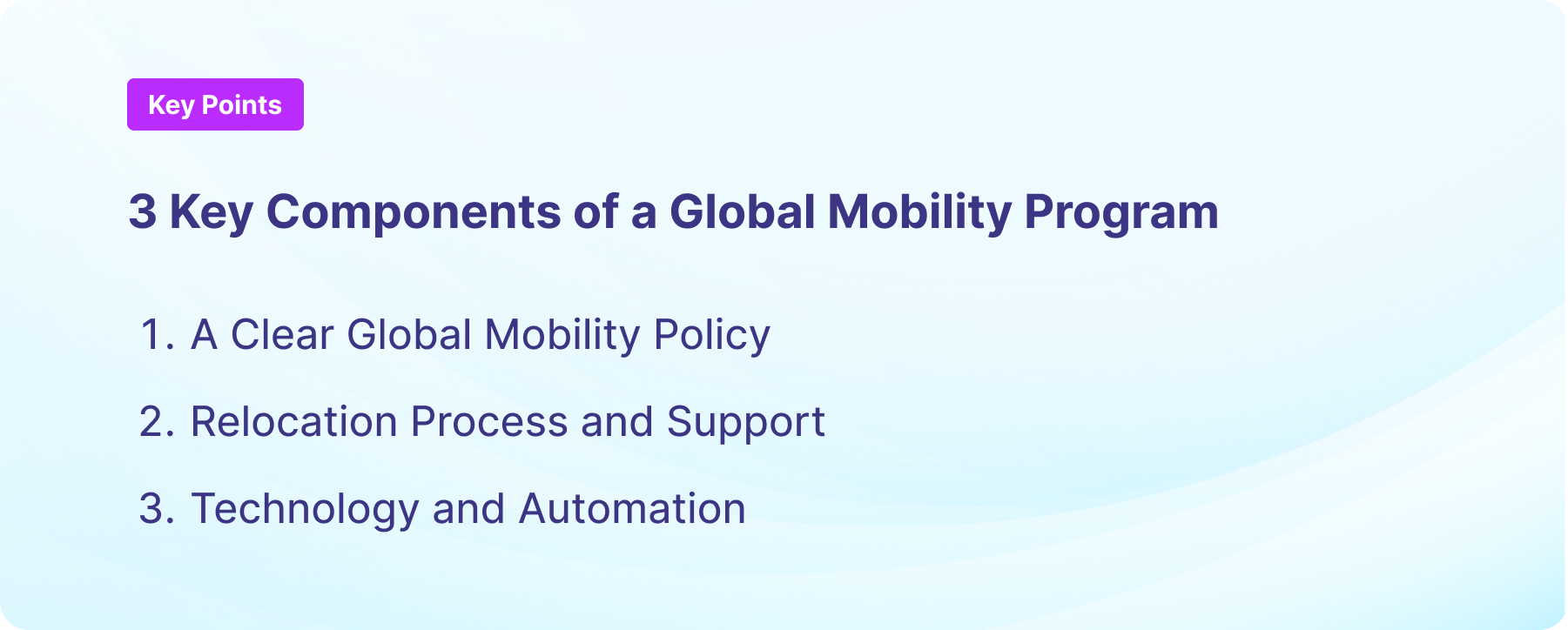 Key Points

3 Key Components of a Global Mobility Program

1. A Clear Global Mobility Policy
2. Relocation Process and Support
3. Technology and Automation